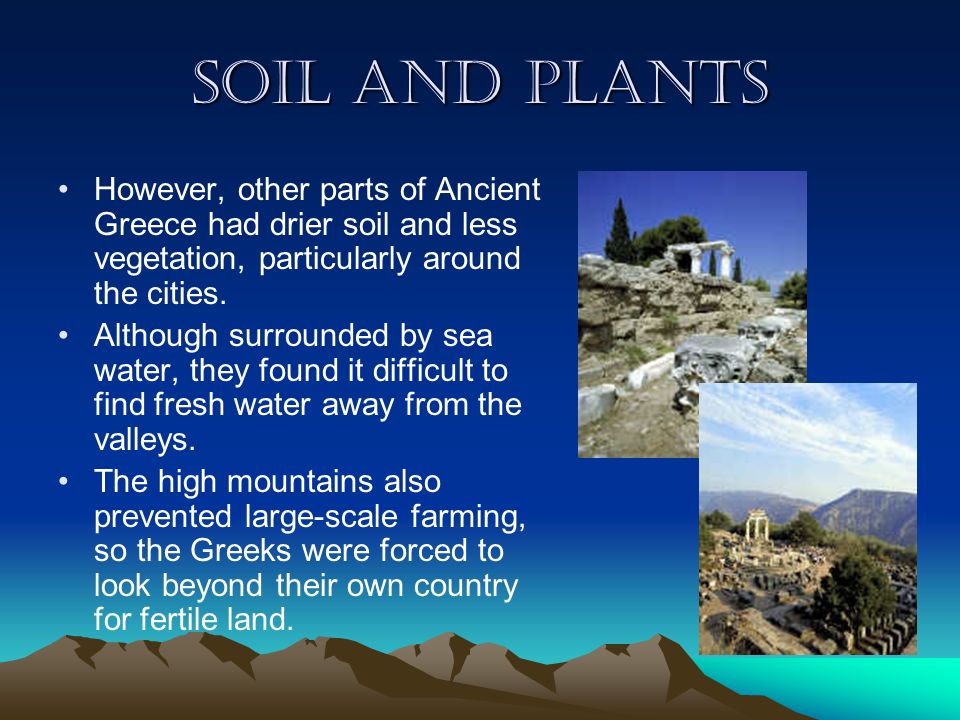 SOIL AND PLANTS

• However, other parts of Ancient Greece had drier soil and less vegetation, particularly around the cities.

• Although surrounded by sea water, they found it difficult to find fresh water away from the valleys.

• The high mountains also prevented large-scale farming, so the Greeks were forced to look beyond their own country for fertile land.